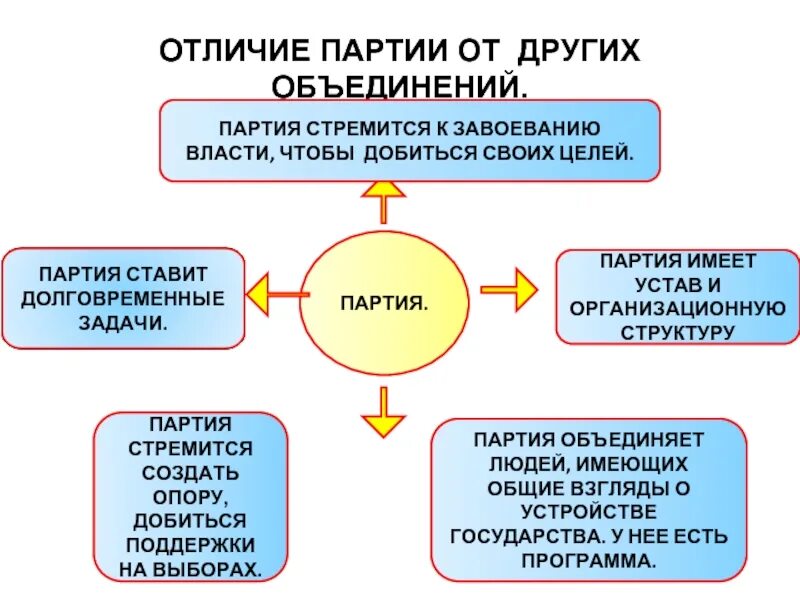 ОТЛИЧИЕ ПАРТИИ ОТ ДРУГИХ ОБЪЕДИНЕНИЙ.

ПАРТИЯ СТРЕМИТСЯ К ЗАВОЕВАНИЮ ВЛАСТИ, ЧТОБЫ ДОБИТЬСЯ СВОИХ ЦЕЛЕЙ.

ПАРТИЯ СТАВИТ ДОЛГОВРЕМЕННЫЕ ЗАДАЧИ.

ПАРТИЯ.

ПАРТИЯ ИМЕЕТ УСТАВ И ОРГАНИЗАЦИОННУЮ СТРУКТУРУ

ПАРТИЯ СТРЕМИТСЯ СОЗДАТЬ ОПОРУ, ДОБИТЬСЯ ПОДДЕРЖКИ НА ВЫБОРАХ.

ПАРТИЯ ОБЪЕДИНЯЕТ ЛЮДЕЙ, ИМЕЮЩИХ ОБЩИЕ ВЗГЛЯДЫ О УСТРОЙСТВЕ ГОСУДАРСТВА. У НЕЕ ЕСТЬ ПРОГРАММА.